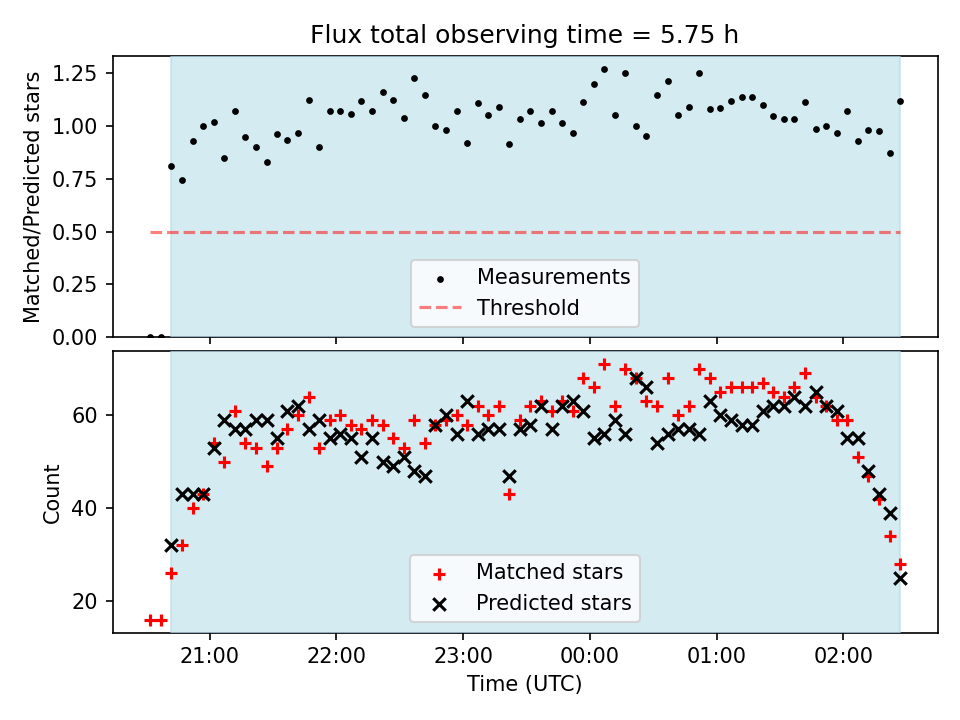 Flux total observing time = 5.75 h

Matched/Predicted stars

1.25
1.00
0.75
0.50
0.25
0.00

Measurements
Threshold

Count

60
40
20

Matched stars
Predicted stars

21:00
22:00
23:00
00:00
01:00
02:00

Time (UTC)